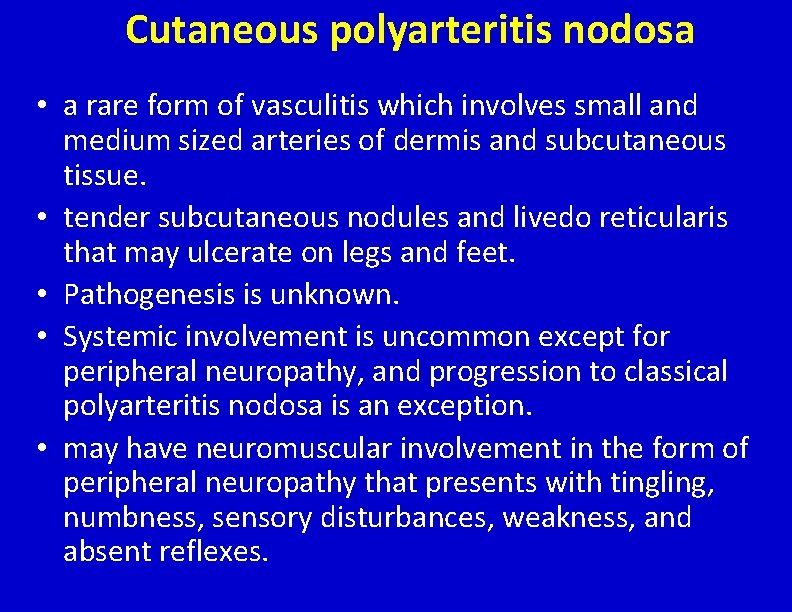 Cutaneous polyarteritis nodosa

• a rare form of vasculitis which involves small and medium sized arteries of dermis and subcutaneous tissue.
• tender subcutaneous nodules and livedo reticularis that may ulcerate on legs and feet.
• Pathogenesis is unknown.
• Systemic involvement is uncommon except for peripheral neuropathy, and progression to classical polyarteritis nodosa is an exception.
• may have neuromuscular involvement in the form of peripheral neuropathy that presents with tingling, numbness, sensory disturbances, weakness, and absent reflexes.